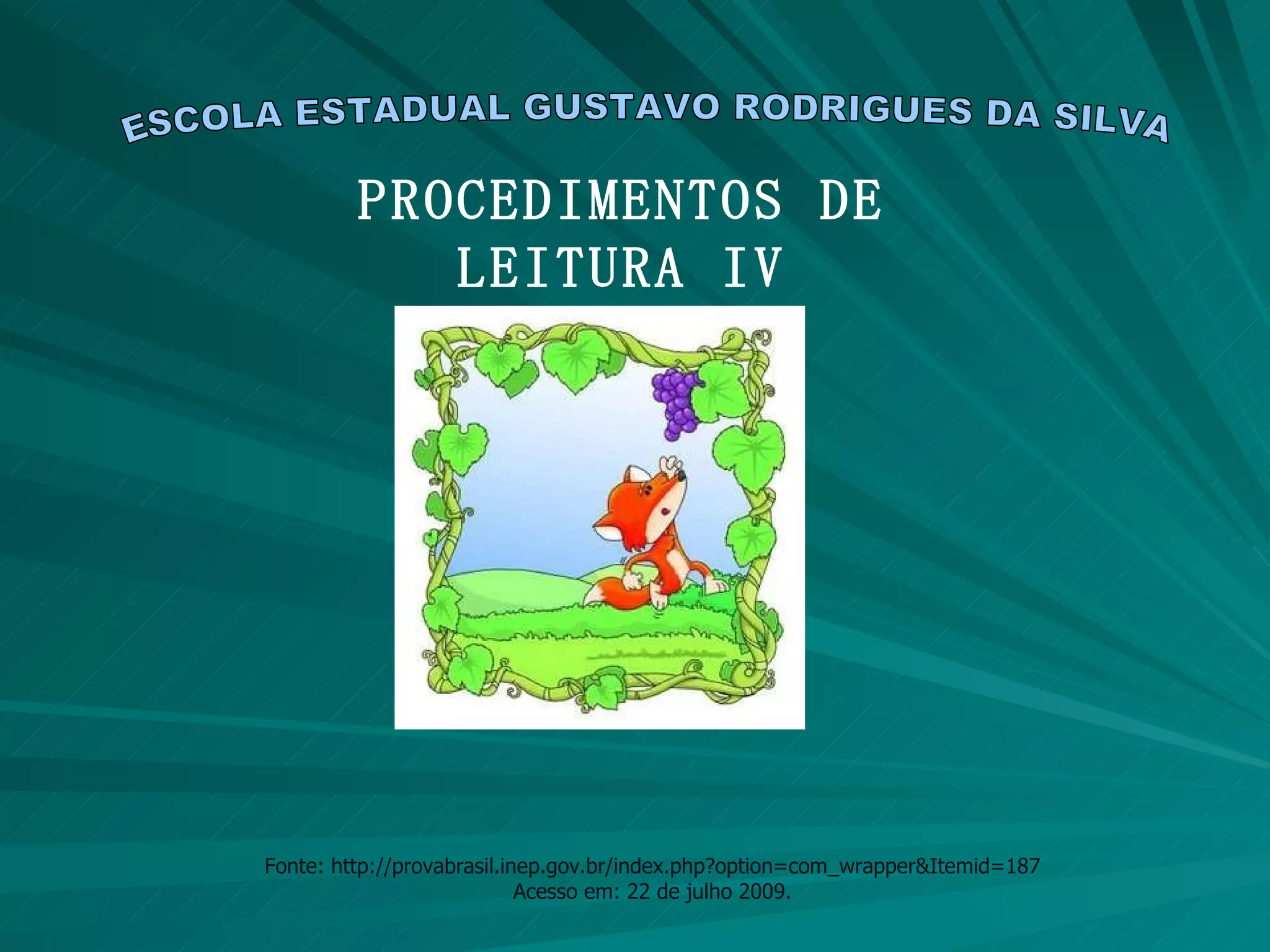 ESCOLA ESTADUAL GUSTAVO RODRIGUES DA SILVA

PROCEDIMENTOS DE LEITURA IV

Fonte: http://provabrasil.inep.gov.br/index.php?option=com_wrapper&Itemid=187
Acesso em: 22 de julho 2009.